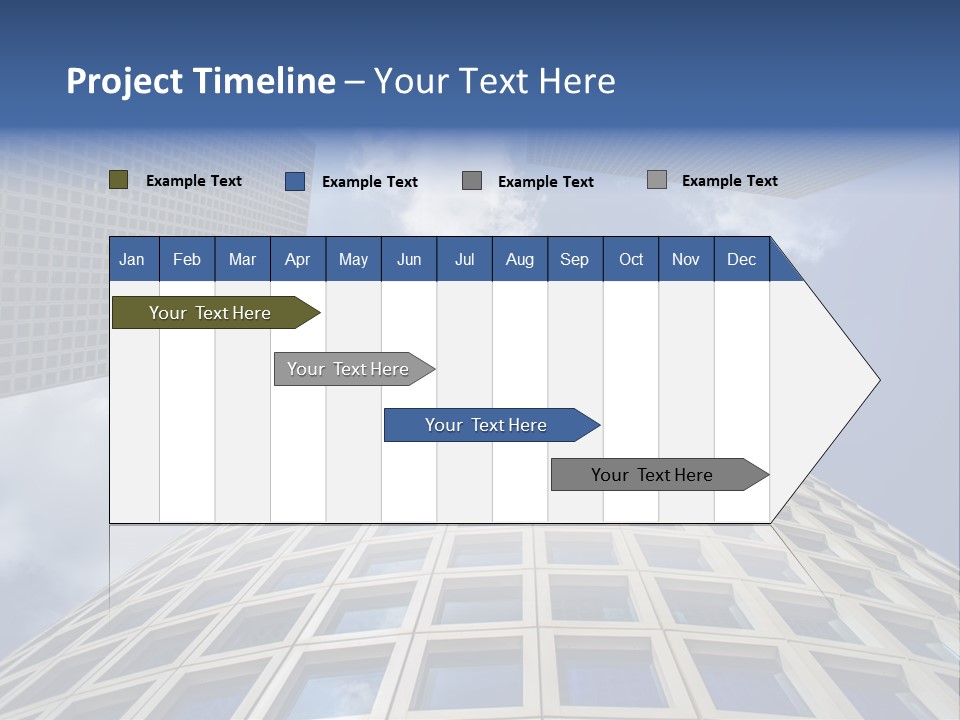 Project Timeline – Your Text Here

Example Text Example Text Example Text Example Text

| Jan | Feb | Mar | Apr | May | Jun | Jul | Aug | Sep | Oct | Nov | Dec |
|---|---|---|---|---|---|---|---|---|---|---|---|

Your Text Here

Your Text Here

Your Text Here

Your Text Here